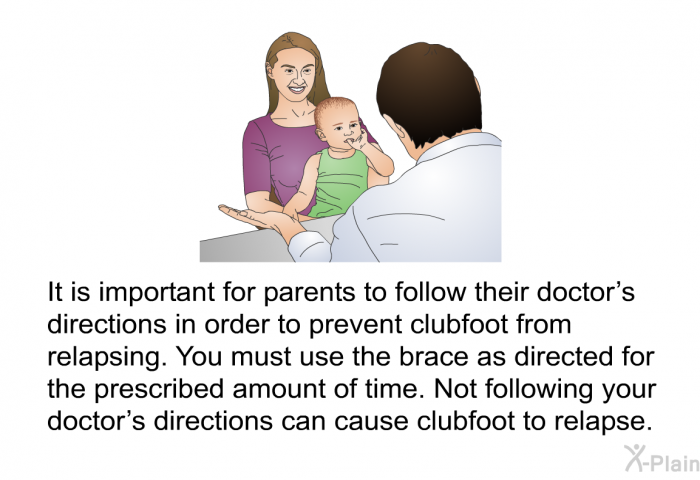 It is important for parents to follow their doctor’s directions in order to prevent clubfoot from relapsing. You must use the brace as directed for the prescribed amount of time. Not following your doctor’s directions can cause clubfoot to relapse.

X-Plain